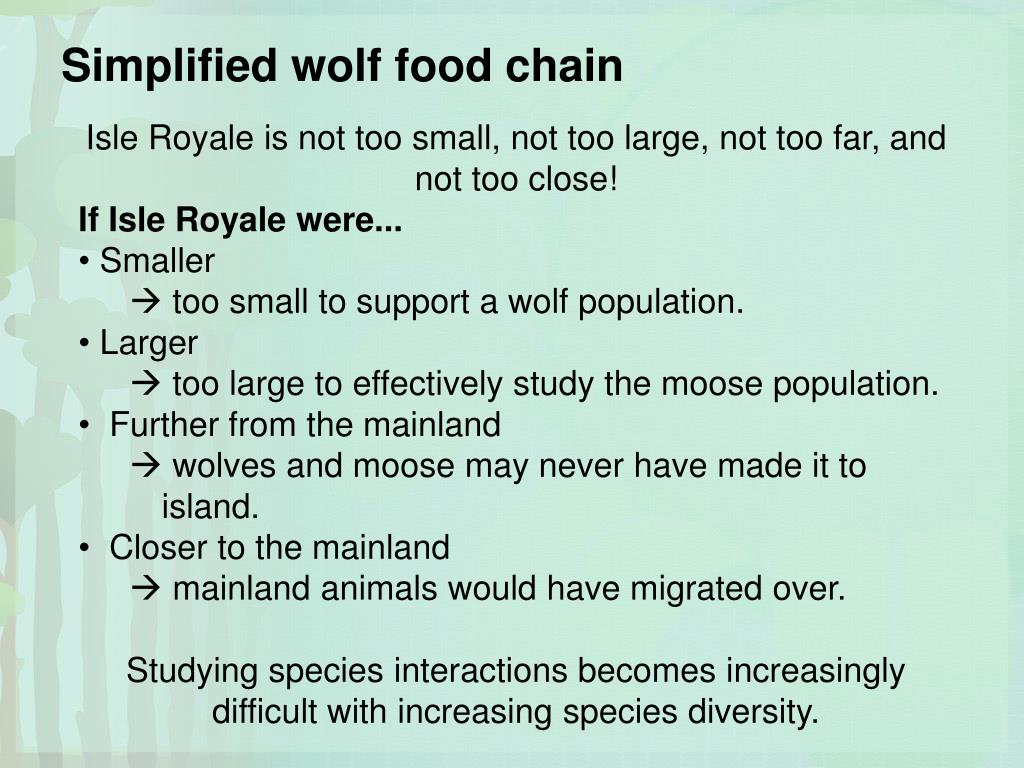 Simplified wolf food chain

Isle Royale is not too small, not too large, not too far, and not too close!

If Isle Royale were...
• Smaller
→ too small to support a wolf population.
• Larger
→ too large to effectively study the moose population.
• Further from the mainland
→ wolves and moose may never have made it to island.
• Closer to the mainland
→ mainland animals would have migrated over.

Studying species interactions becomes increasingly difficult with increasing species diversity.